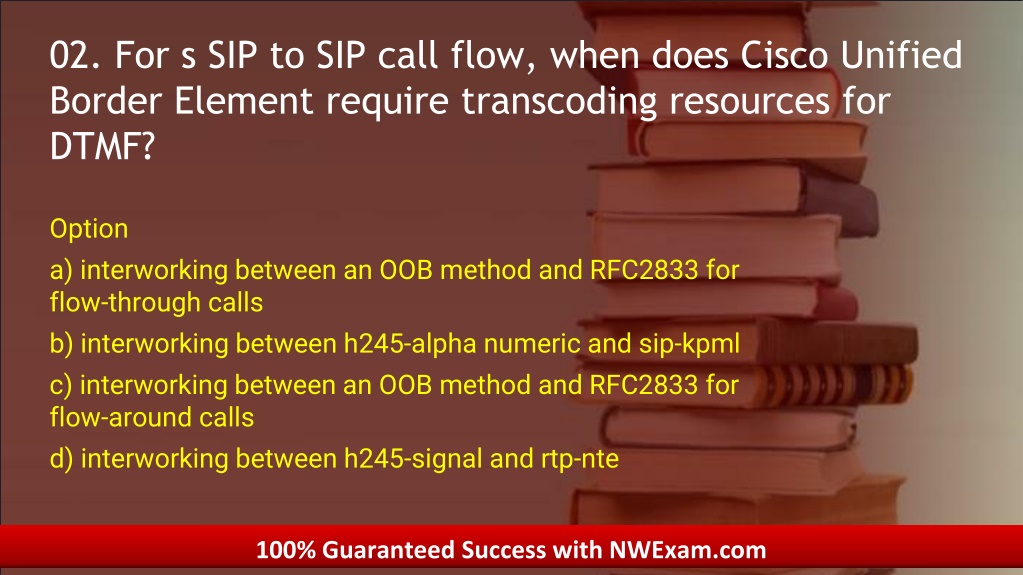 02. For s SIP to SIP call flow, when does Cisco Unified Border Element require transcoding resources for DTMF?

Option

a) interworking between an OOB method and RFC2833 for flow-through calls

b) interworking between h245-alpha numeric and sip-kpml

c) interworking between an OOB method and RFC2833 for flow-around calls

d) interworking between h245-signal and rtp-nte

100% Guaranteed Success with NWExam.com